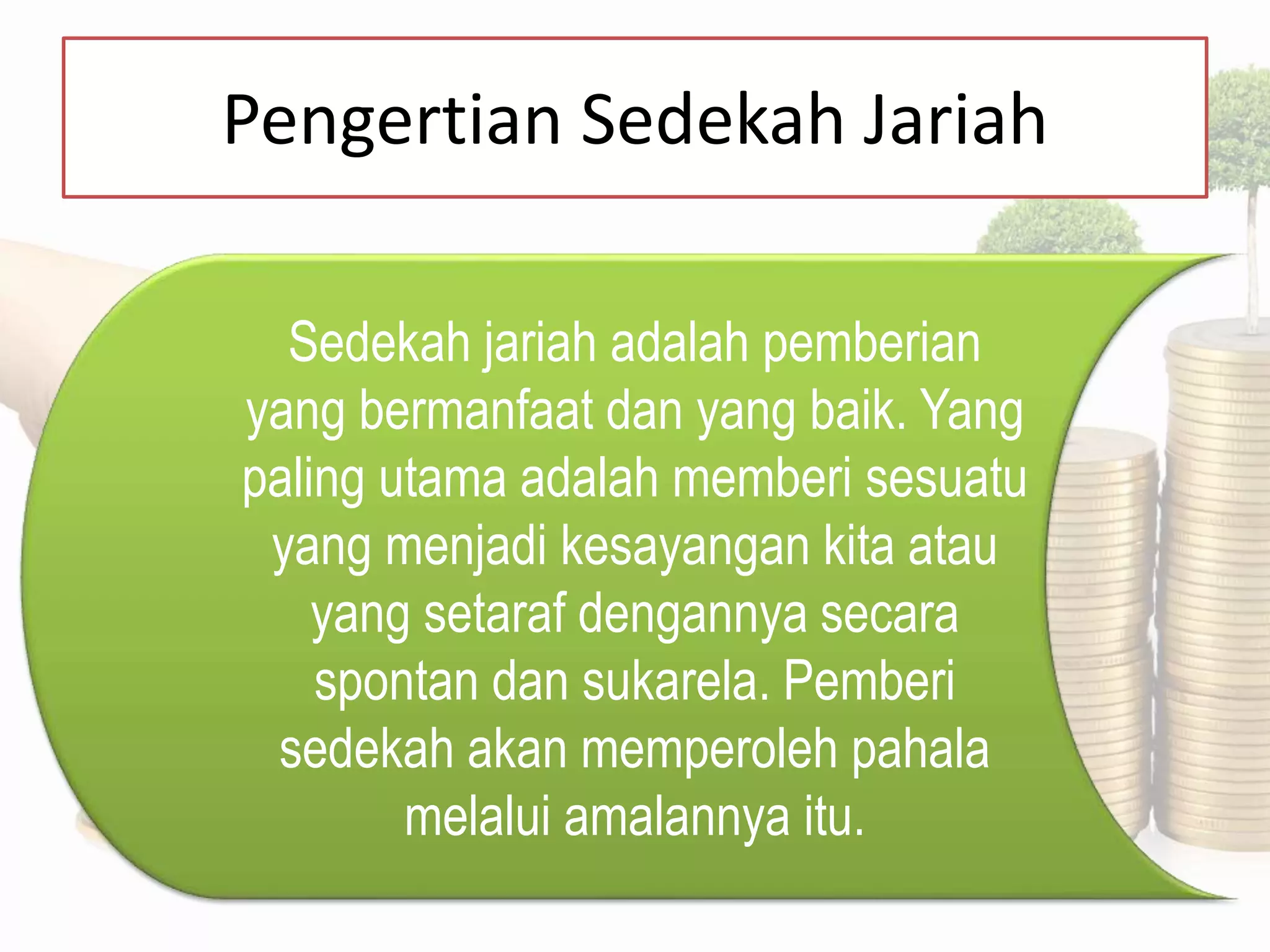 Pengertian Sedekah Jariah

Sedekah jariah adalah pemberian yang bermanfaat dan yang baik. Yang paling utama adalah memberi sesuatu yang menjadi kesayangan kita atau yang setaraf dengannya secara spontan dan sukarela. Pemberi sedekah akan memperoleh pahala melalui amalannya itu.